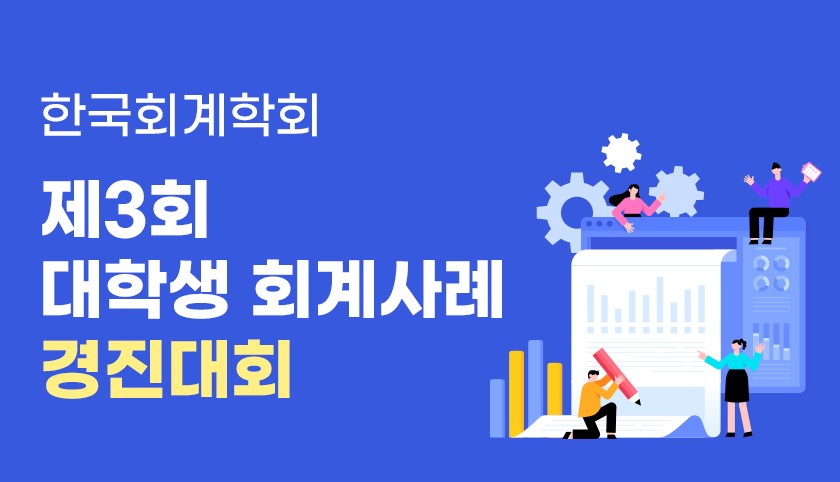 한국회계학회

제3회
대학생 회계사례
경진대회